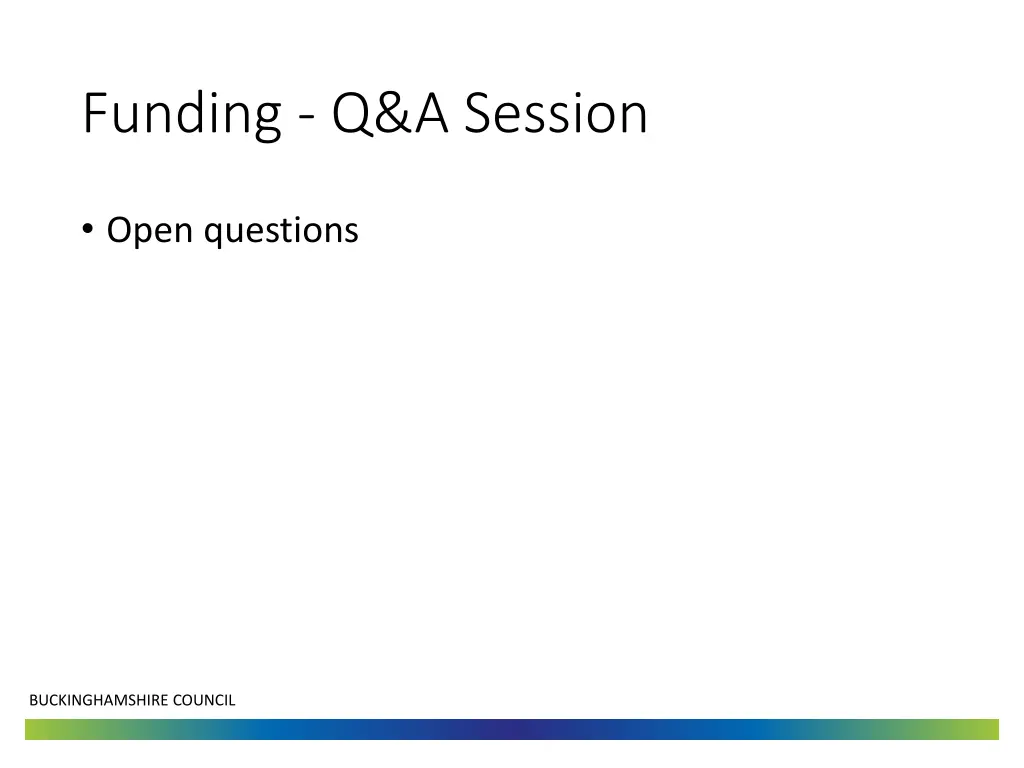 Funding - Q&A Session

• Open questions

BUCKINGHAMSHIRE COUNCIL